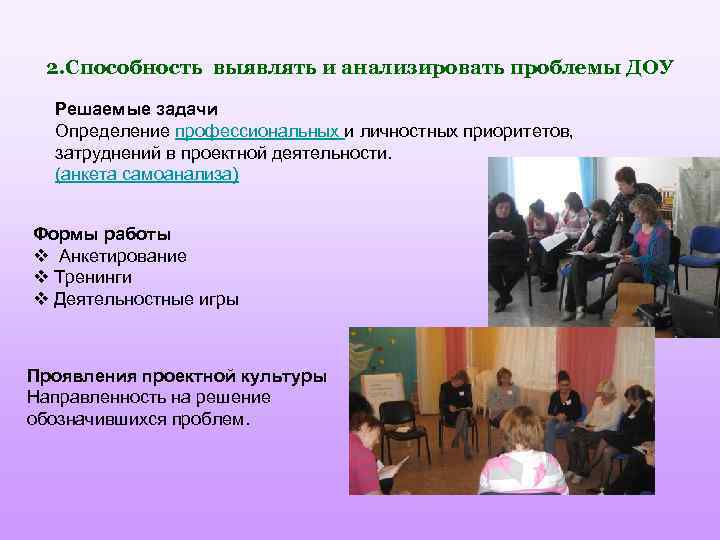 2.Способность выявлять и анализировать проблемы ДОУ

Решаемые задачи
Определение профессиональных и личностных приоритетов, затруднений в проектной деятельности.
(анкета самоанализа)

Формы работы
❖ Анкетирование
❖ Тренинги
❖ Деятельностные игры

Проявления проектной культуры
Направленность на решение обозначившихся проблем.